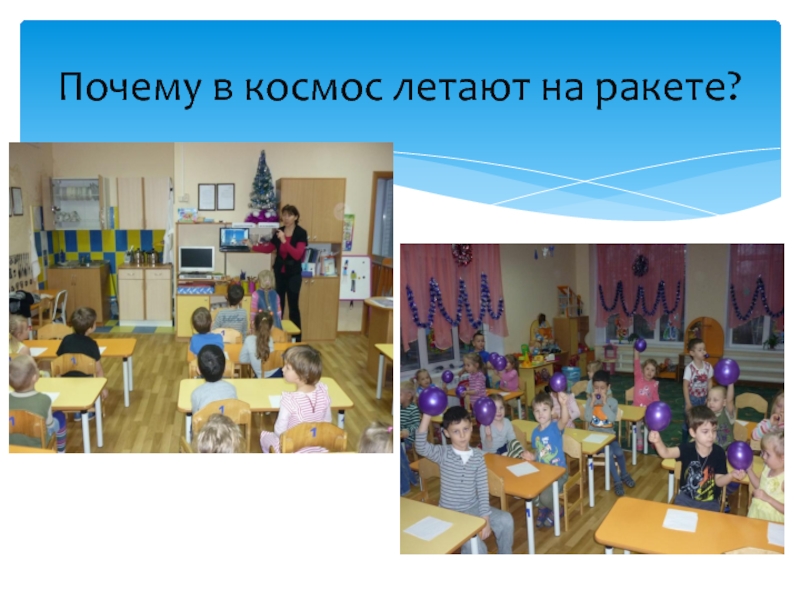 Почему в космос летают на ракете?